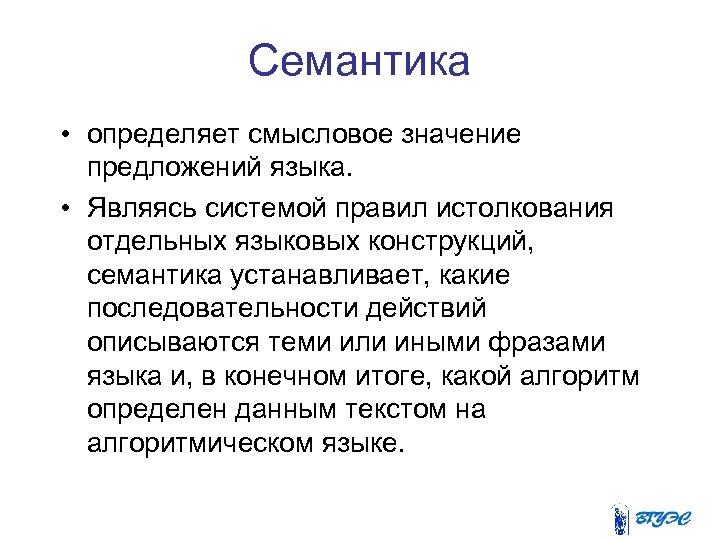 Семантика

• определяет смысловое значение предложений языка.

• Являясь системой правил истолкования отдельных языковых конструкций, семантика устанавливает, какие последовательности действий описываются теми или иными фразами языка и, в конечном итоге, какой алгоритм определен данным текстом на алгоритмическом языке.

ВГУЭС